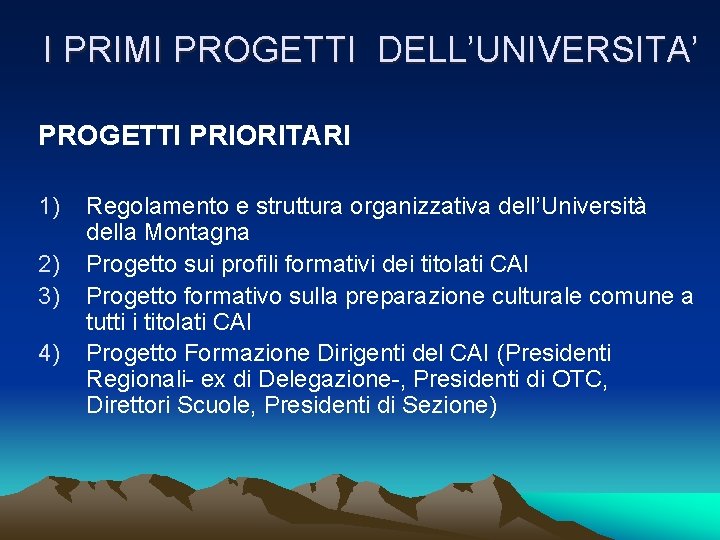 I PRIMI PROGETTI DELL'UNIVERSITA'

PROGETTI PRIORITARI

1) Regolamento e struttura organizzativa dell'Università della Montagna
2) Progetto sui profili formativi dei titolati CAI
3) Progetto formativo sulla preparazione culturale comune a tutti i titolati CAI
4) Progetto Formazione Dirigenti del CAI (Presidenti Regionali- ex di Delegazione-, Presidenti di OTC, Direttori Scuole, Presidenti di Sezione)